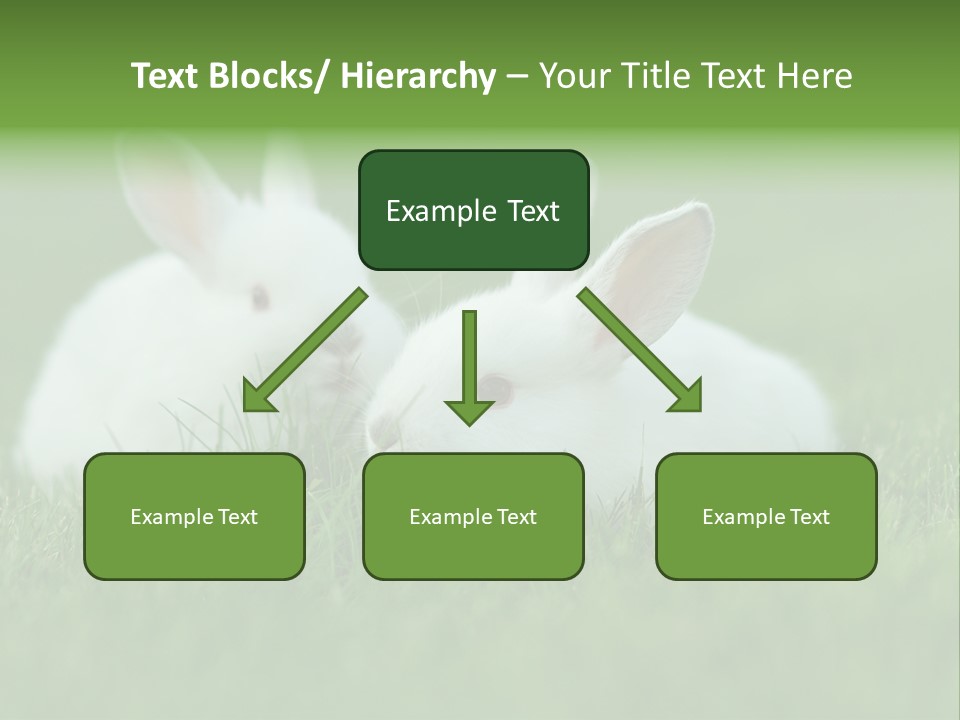 Text Blocks/ Hierarchy – Your Title Text Here

Example Text

Example Text

Example Text

Example Text